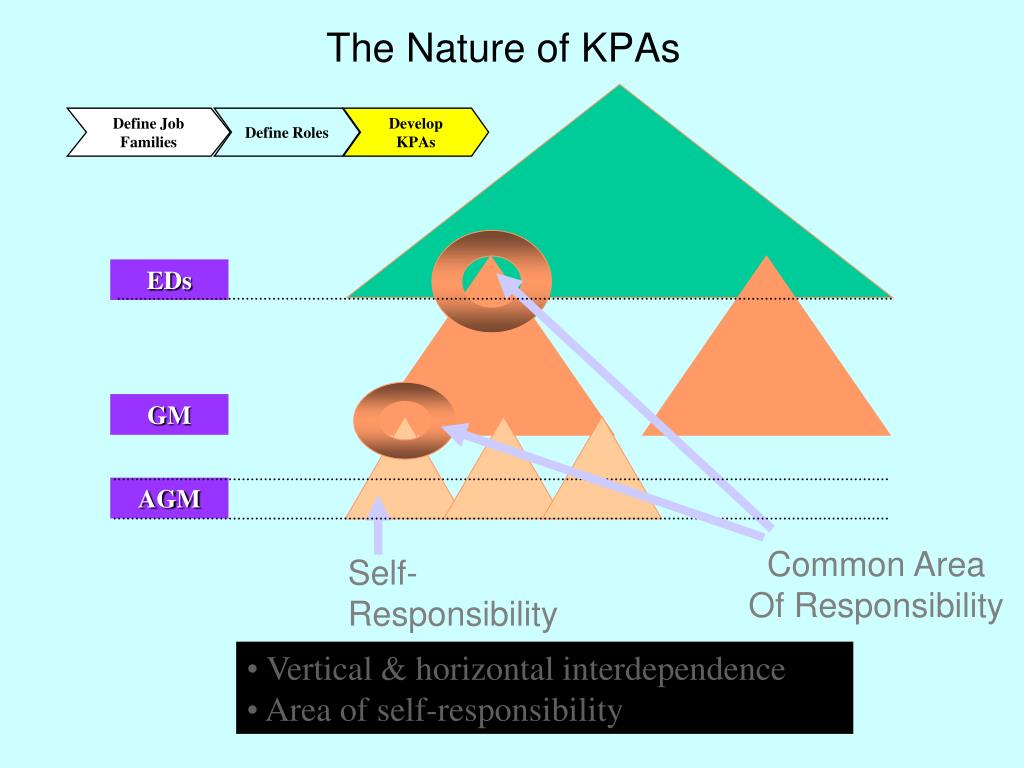 The Nature of KPAs

Define Job Families

Define Roles

Develop KPAs

EDs

GM

AGM

Self-Responsibility

Common Area Of Responsibility

• Vertical & horizontal interdependence
• Area of self-responsibility